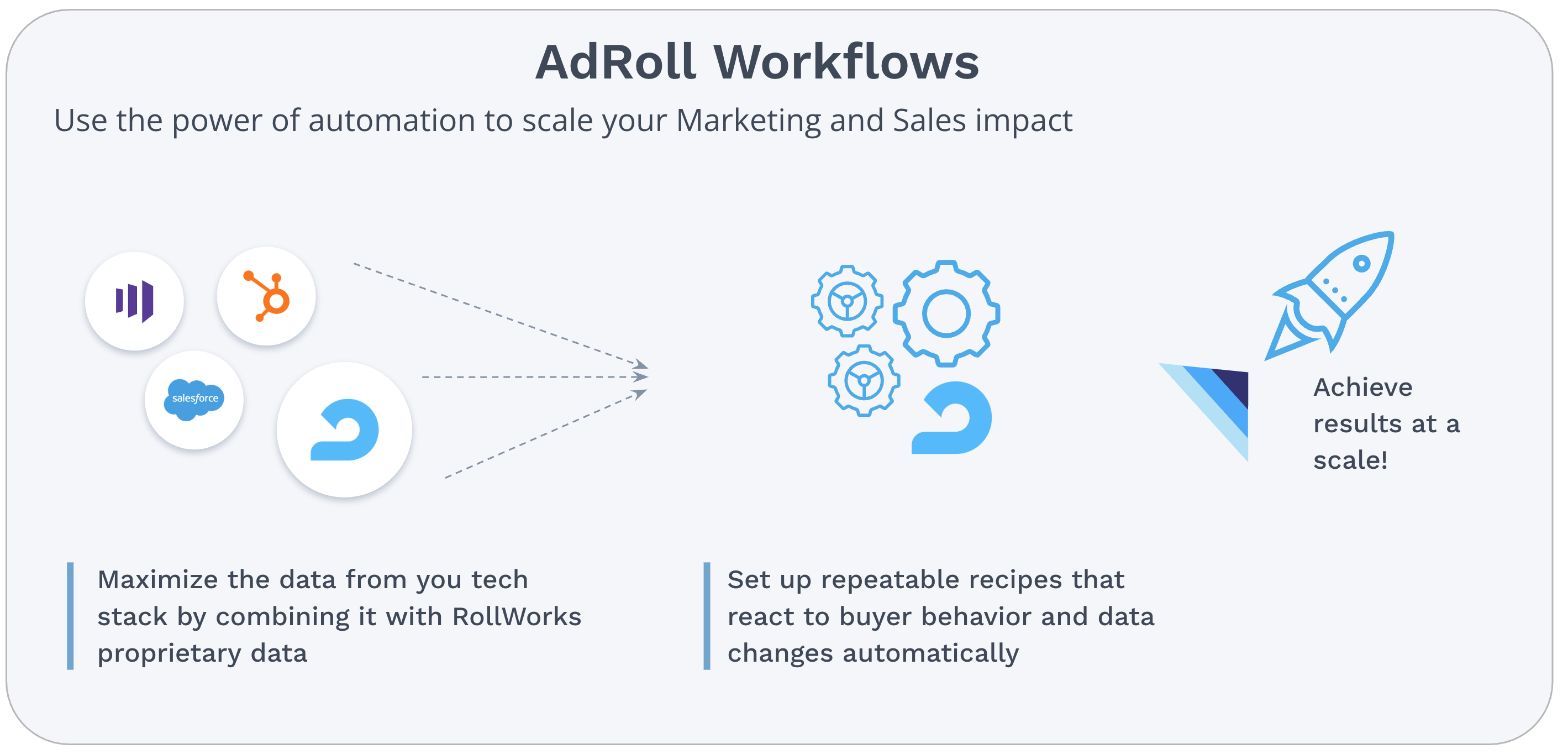 AdRoll Workflows

Use the power of automation to scale your Marketing and Sales impact

salesforce

Achieve results at a scale!

Maximize the data from you tech stack by combining it with RollWorks proprietary data

Set up repeatable recipes that react to buyer behavior and data changes automatically